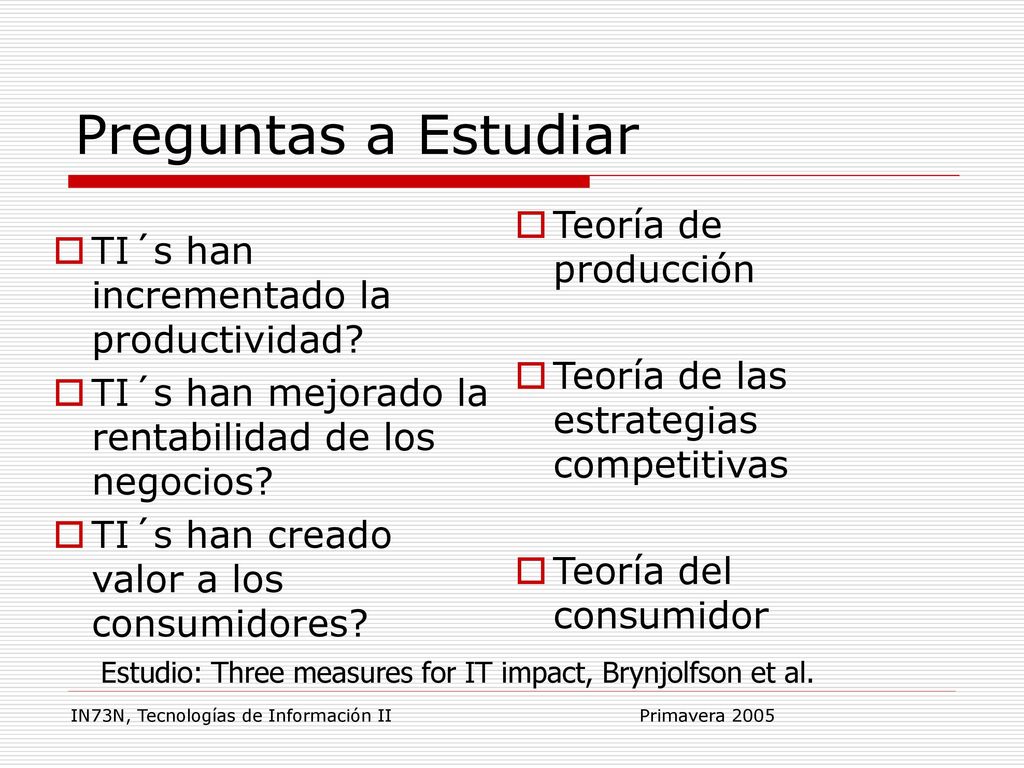 Preguntas a Estudiar

TI´s han incrementado la productividad?

TI´s han mejorado la rentabilidad de los negocios?

TI´s han creado valor a los consumidores?

Teoría de producción

Teoría de las estrategias competitivas

Teoría del consumidor

Estudio: Three measures for IT impact, Brynjolfson et al.

IN73N, Tecnologías de Información II

Primavera 2005